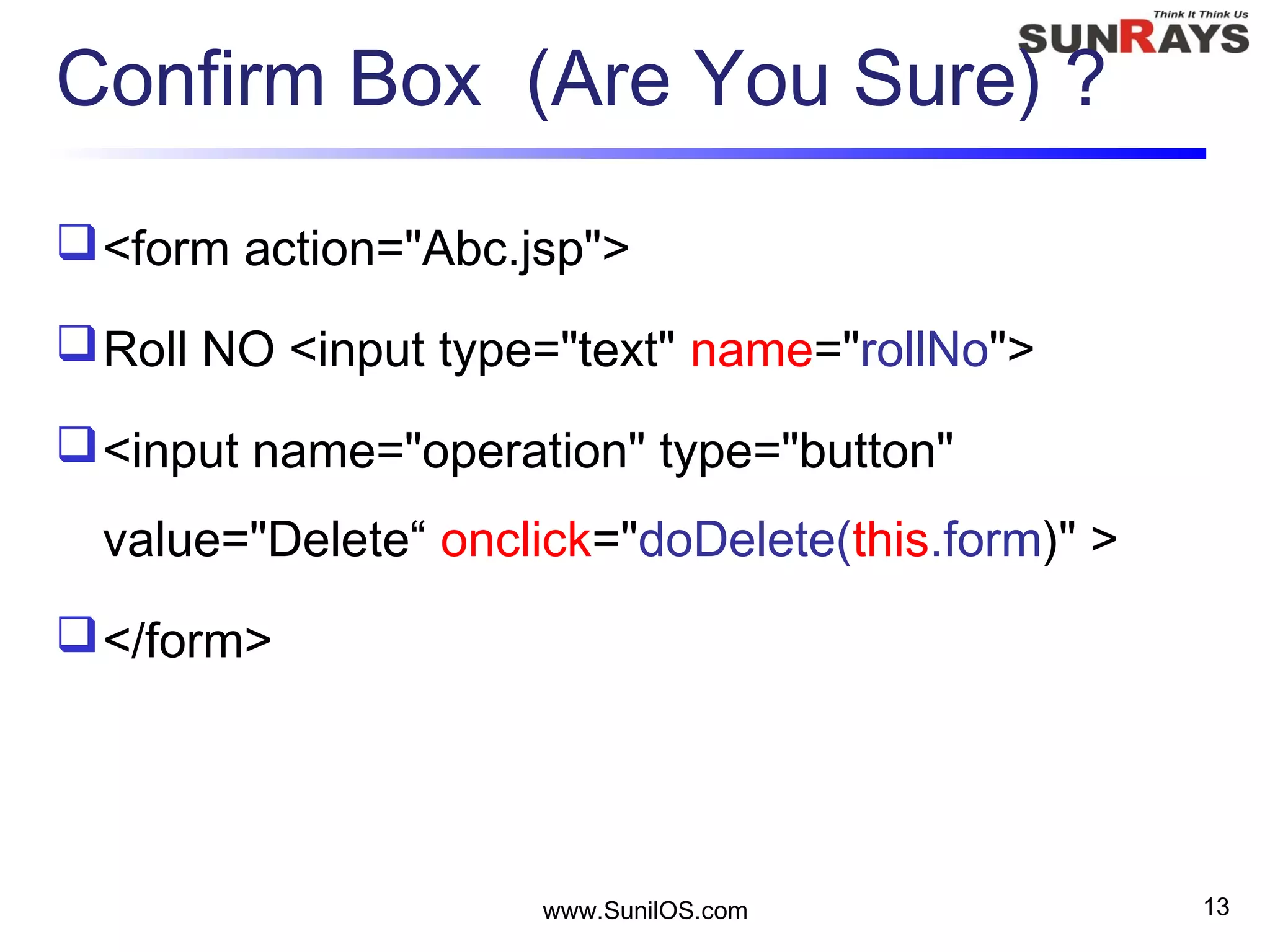 Think It Think Us
SUNRAYS

Confirm Box (Are You Sure) ?

<form action="Abc.jsp">

Roll NO <input type="text" name="rollNo">

<input name="operation" type="button" value="Delete“ onclick="doDelete(this.form)" >

</form>

www.SunilOS.com

13